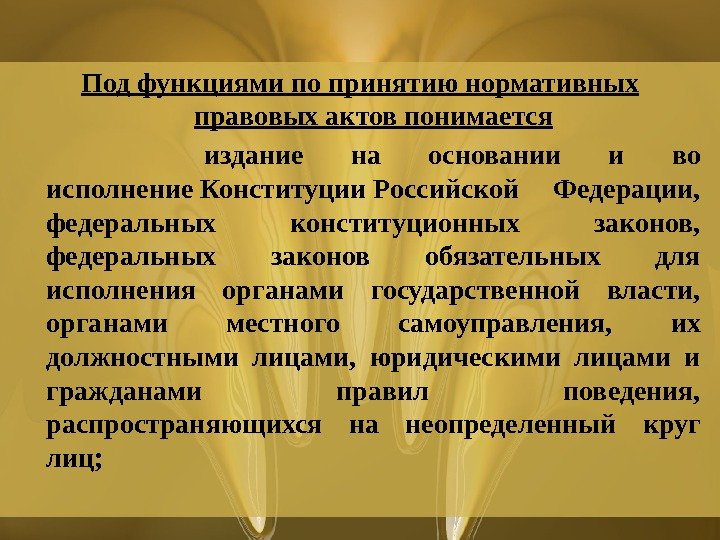 Под функциями по принятию нормативных правовых актов понимается

издание на основании и во исполнение Конституции Российской Федерации, федеральных конституционных законов, федеральных законов обязательных для исполнения органами государственной власти, органами местного самоуправления, их должностными лицами, юридическими лицами и гражданами правил поведения, распространяющихся на неопределенный круг лиц;